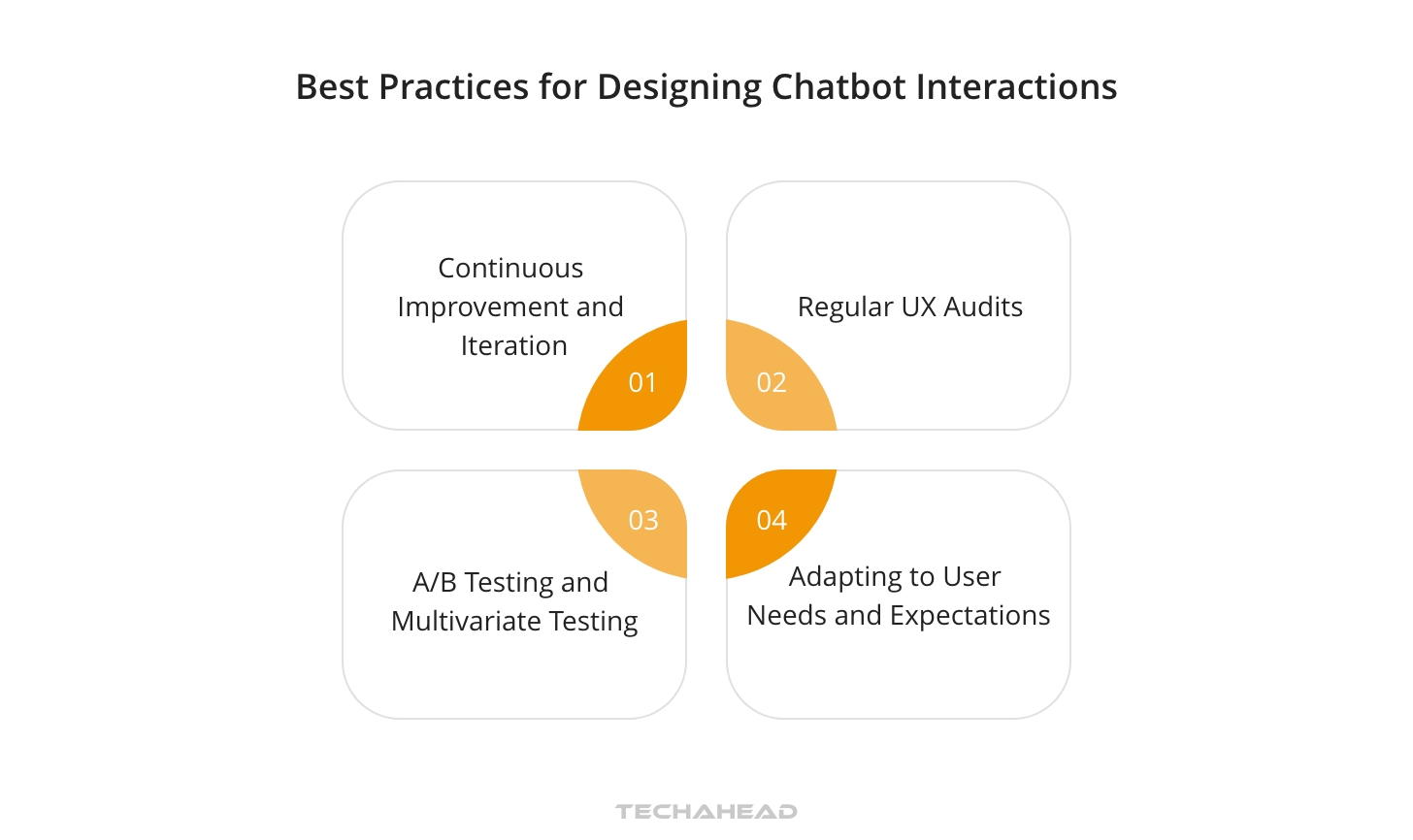 Best Practices for Designing Chatbot Interactions

Continuous Improvement and Iteration

01

Regular UX Audits

02

03

A/B Testing and Multivariate Testing

04

Adapting to User Needs and Expectations

TECHAHEAD